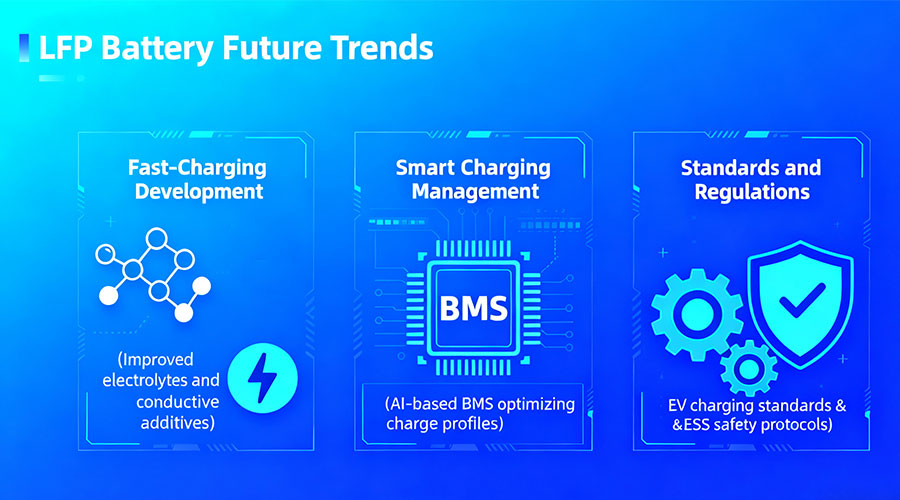 LFP Battery Future Trends

Fast-Charging Development

(Improved electrolytes and conductive additives)

Smart Charging Management

BMS

(AI-based BMS optimizing charge profiles)

Standards and Regulations

EV charging standards & &ESS safety protocols)